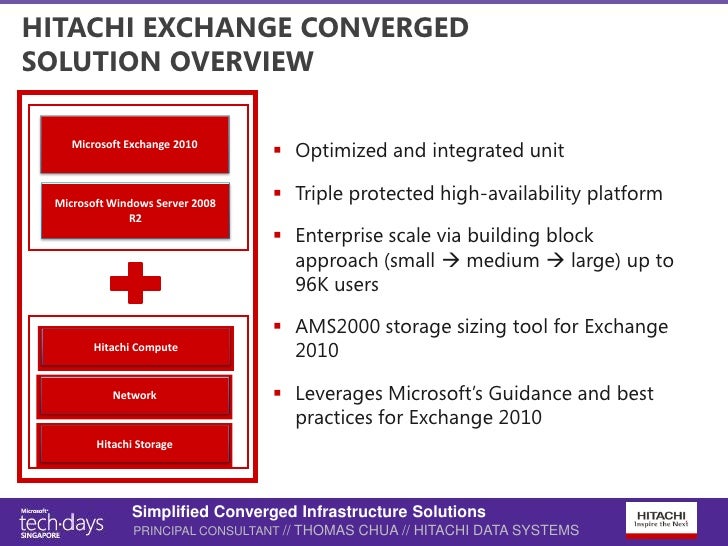 HITACHI EXCHANGE CONVERGED SOLUTION OVERVIEW

Microsoft Exchange 2010

Microsoft Windows Server 2008 R2

Hitachi Compute

Network

Hitachi Storage

▪ Optimized and integrated unit

▪ Triple protected high-availability platform

▪ Enterprise scale via building block approach (small → medium → large) up to 96K users

▪ AMS2000 storage sizing tool for Exchange 2010

▪ Leverages Microsoft's Guidance and best practices for Exchange 2010

Microsoft tech·days SINGAPORE

Simplified Converged Infrastructure Solutions
PRINCIPAL CONSULTANT // THOMAS CHUA // HITACHI DATA SYSTEMS

HITACHI
Inspire the Next